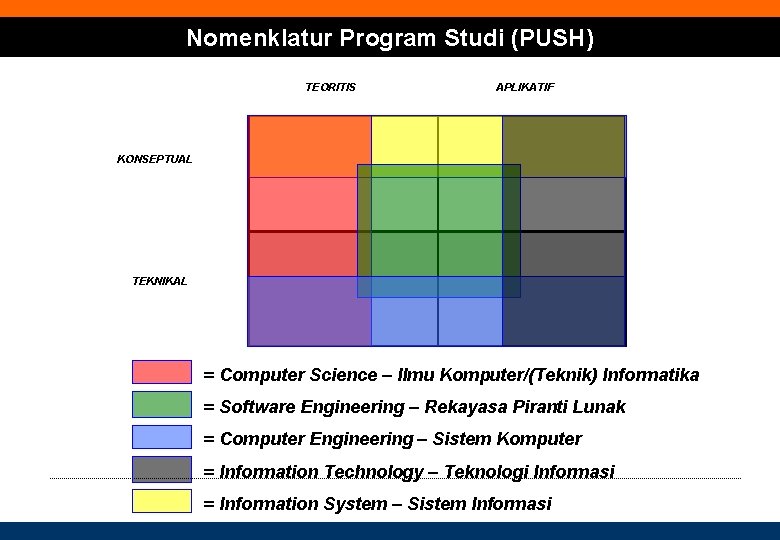 Nomenklatur Program Studi (PUSH)

TEORITIS

APLIKATIF

KONSEPTUAL

TEKNIKAL

= Computer Science – Ilmu Komputer/(Teknik) Informatika

= Software Engineering – Rekayasa Piranti Lunak

= Computer Engineering – Sistem Komputer

= Information Technology – Teknologi Informasi

= Information System – Sistem Informasi